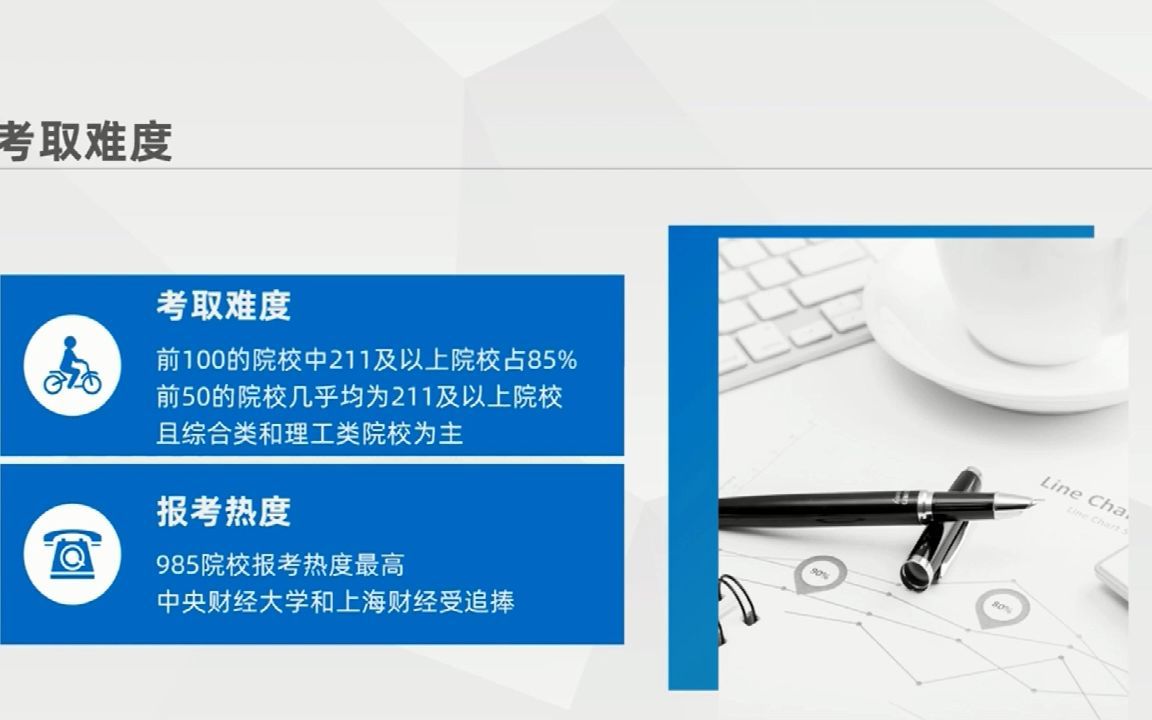 考取难度

考取难度

前100的院校中211及以上院校占85%
前50的院校几乎均为211及以上院校
且综合类和理工类院校为主

报考热度

985院校报考热度最高
中央财经大学和上海财经受追捧

Line Cha
Line Chart
90%
80%